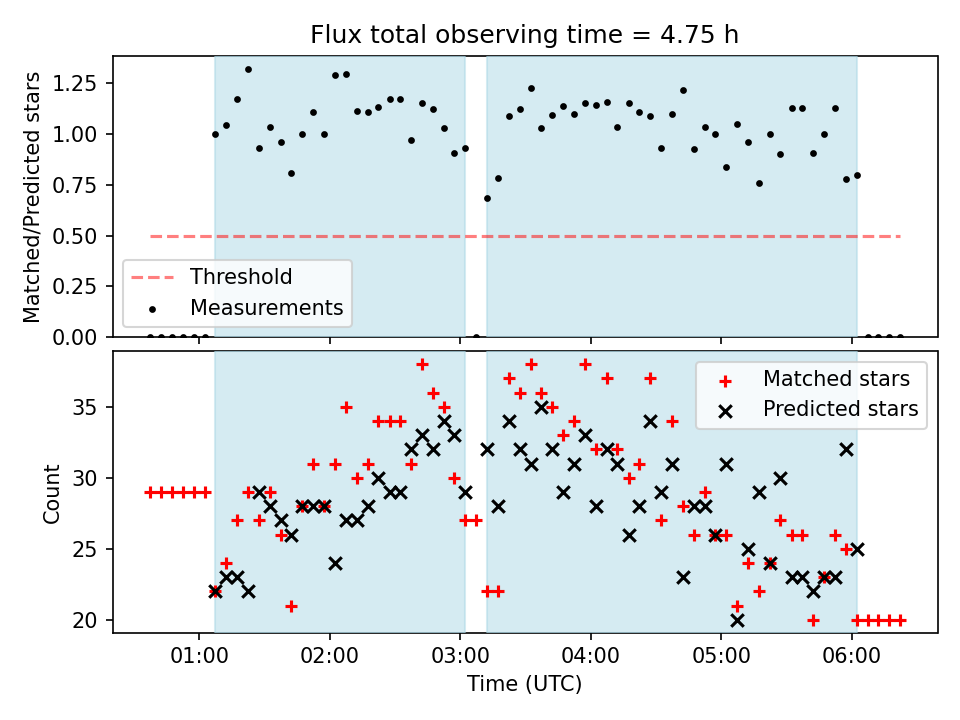 Flux total observing time = 4.75 h

Matched/Predicted stars

1.25
1.00
0.75
0.50
0.25
0.00

Threshold
Measurements

Count

35
30
25
20

Matched stars
Predicted stars

01:00
02:00
03:00
04:00
05:00
06:00

Time (UTC)